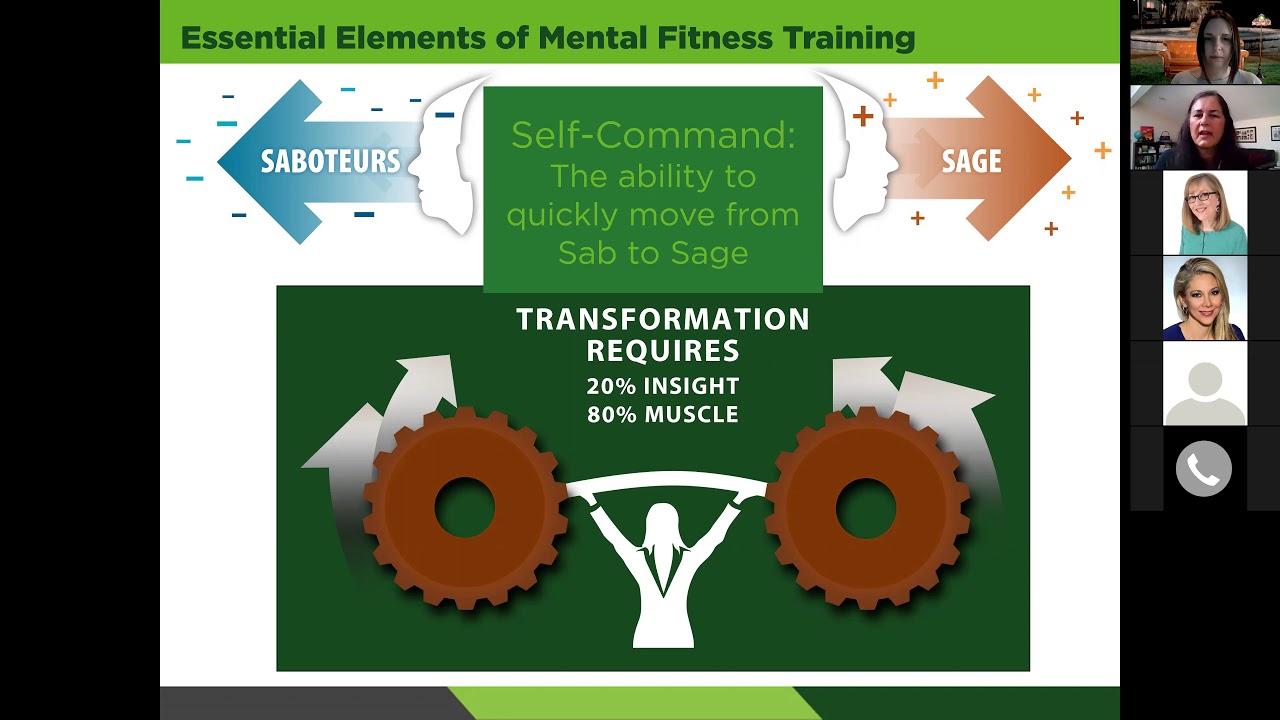 Essential Elements of Mental Fitness Training

SABOTEURS

Self-Command: The ability to quickly move from Sab to Sage

SAGE

TRANSFORMATION REQUIRES
20% INSIGHT
80% MUSCLE